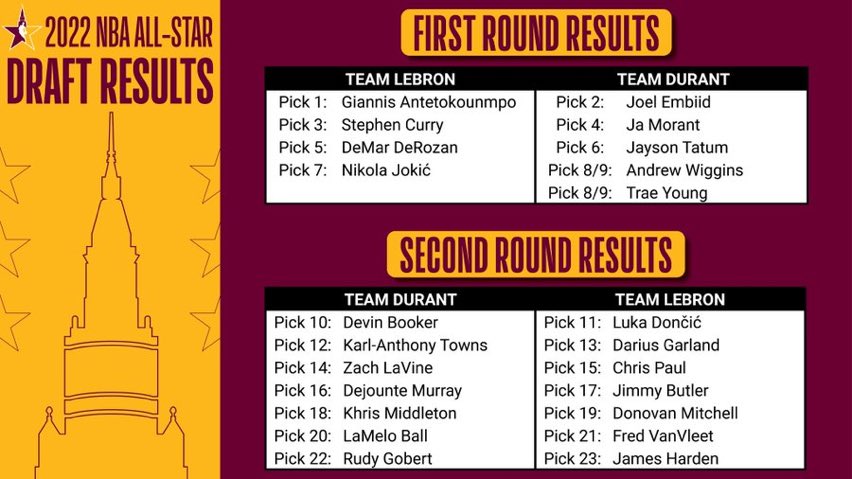 2022 NBA ALL-STAR
DRAFT RESULTS

FIRST ROUND RESULTS

| TEAM LEBRON | TEAM DURANT |
|---|---|
| Pick 1: Giannis Antetokounmpo | Pick 2: Joel Embiid |
| Pick 3: Stephen Curry | Pick 4: Ja Morant |
| Pick 5: DeMar DeRozan | Pick 6: Jayson Tatum |
| Pick 7: Nikola Jokić | Pick 8/9: Andrew Wiggins |
| | Pick 8/9: Trae Young |

SECOND ROUND RESULTS

| TEAM DURANT | TEAM LEBRON |
|---|---|
| Pick 10: Devin Booker | Pick 11: Luka Dončić |
| Pick 12: Karl-Anthony Towns | Pick 13: Darius Garland |
| Pick 14: Zach LaVine | Pick 15: Chris Paul |
| Pick 16: Dejounte Murray | Pick 17: Jimmy Butler |
| Pick 18: Khris Middleton | Pick 19: Donovan Mitchell |
| Pick 20: LaMelo Ball | Pick 21: Fred VanVleet |
| Pick 22: Rudy Gobert | Pick 23: James Harden |